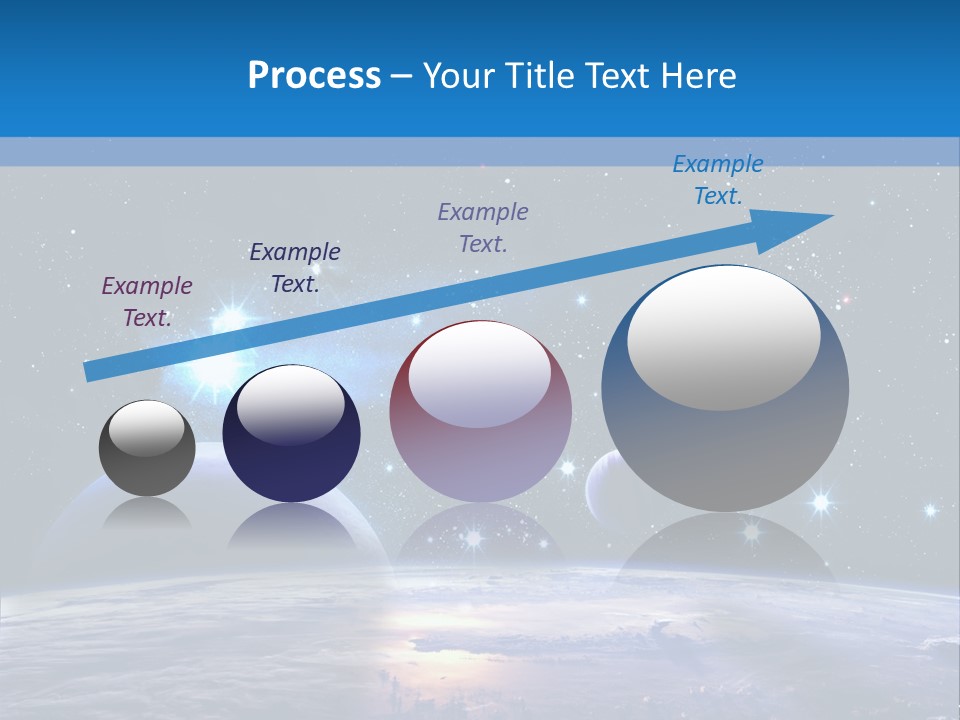 Process – Your Title Text Here

Example Text.

Example Text.

Example Text.

Example Text.